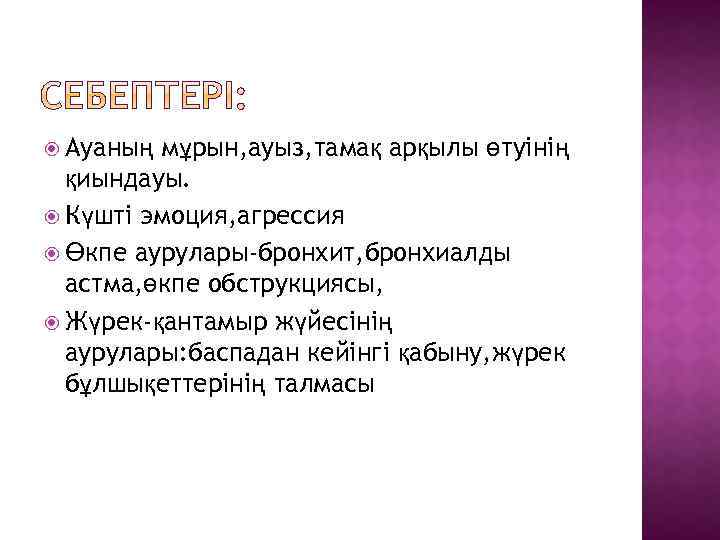 СЕБЕПТЕРІ:

Ауаның мұрын,ауыз,тамақ арқылы өтуінің қиындауы.

Күшті эмоция,агрессия

Өкпе аурулары-бронхит,бронхиалды астма,өкпе обструкциясы,

Жүрек-қантамыр жүйесінің аурулары:баспадан кейінгі қабыну,жүрек бұлшықеттерінің талмасы